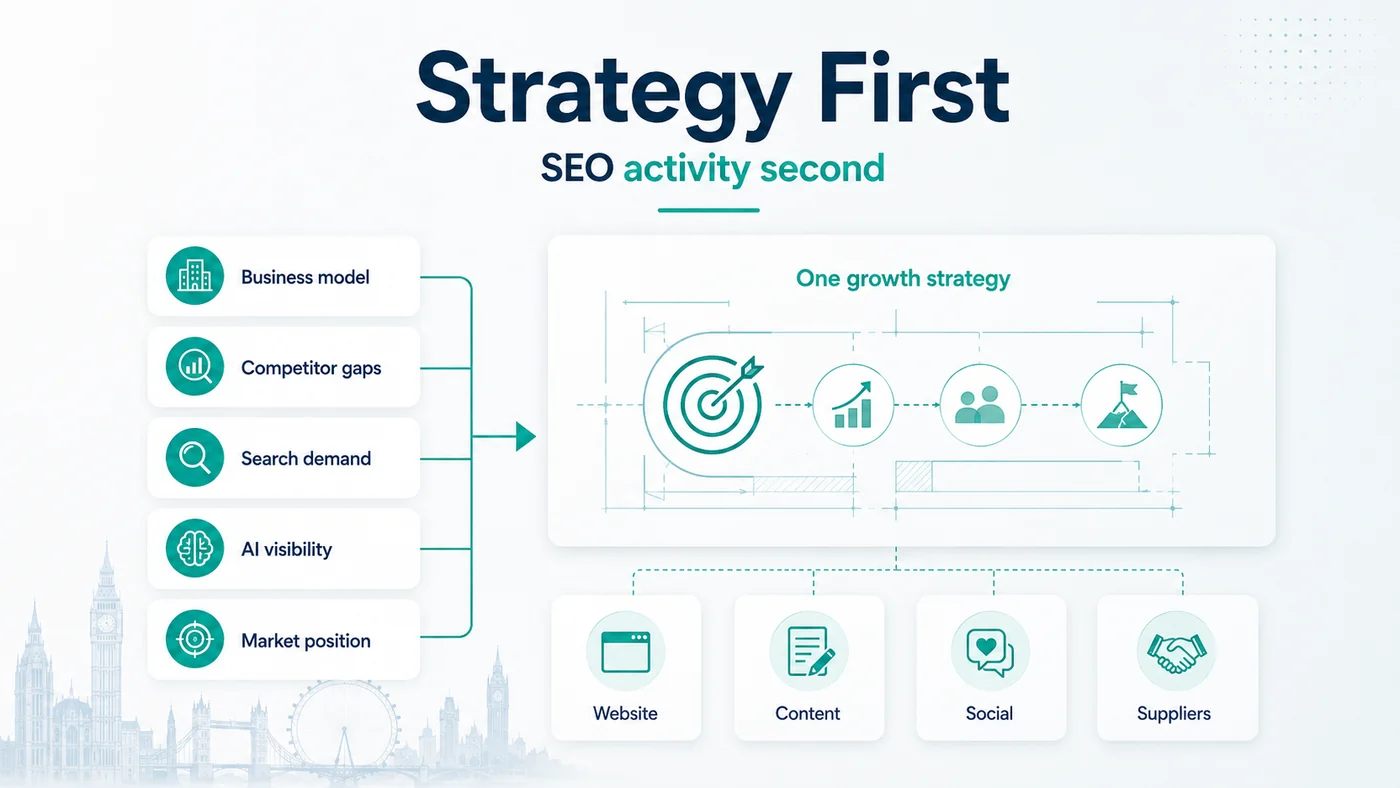 Strategy First

SEO activity second

Business model

Competitor gaps

Search demand

AI visibility

Market position

One growth strategy

Website

Content

Social

Suppliers